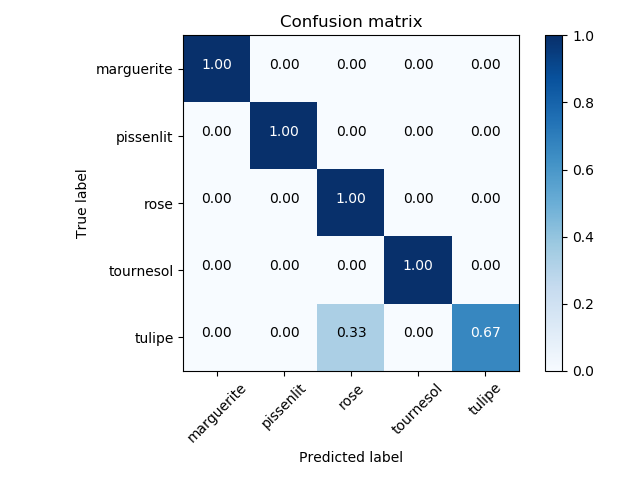 Confusion matrix

True label

| | marguerite | pissenlit | rose | tournesol | tulipe |
|---|---|---|---|---|---|
| marguerite | 1.00 | 0.00 | 0.00 | 0.00 | 0.00 |
| pissenlit | 0.00 | 1.00 | 0.00 | 0.00 | 0.00 |
| rose | 0.00 | 0.00 | 1.00 | 0.00 | 0.00 |
| tournesol | 0.00 | 0.00 | 0.00 | 1.00 | 0.00 |
| tulipe | 0.00 | 0.00 | 0.33 | 0.00 | 0.67 |

Predicted label

1.0
0.8
0.6
0.4
0.2
0.0